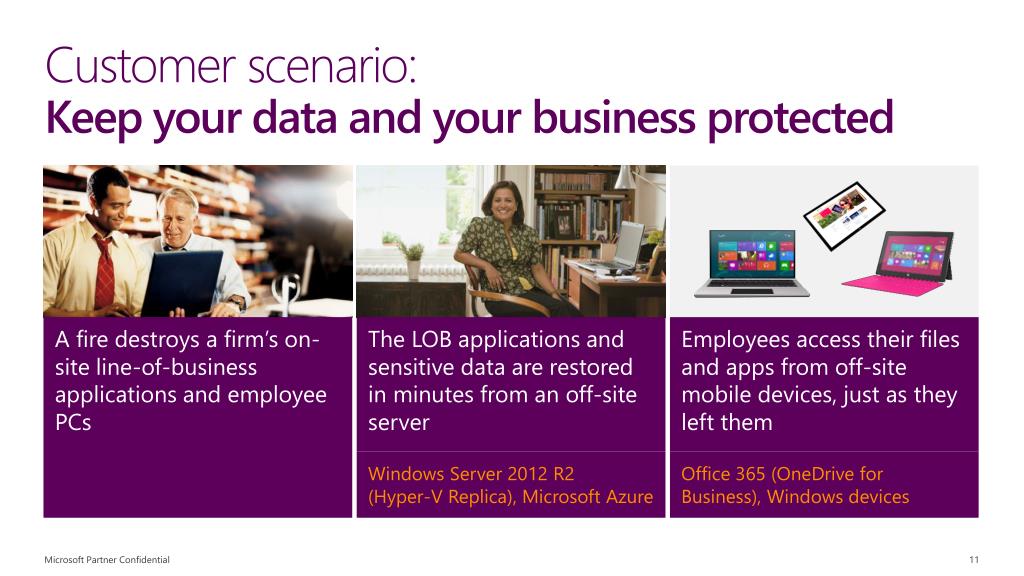 Customer scenario:
**Keep your data and your business protected**

A fire destroys a firm's on-site line-of-business applications and employee PCs

The LOB applications and sensitive data are restored in minutes from an off-site server

Windows Server 2012 R2 (Hyper-V Replica), Microsoft Azure

Employees access their files and apps from off-site mobile devices, just as they left them

Office 365 (OneDrive for Business), Windows devices

Microsoft Partner Confidential

11